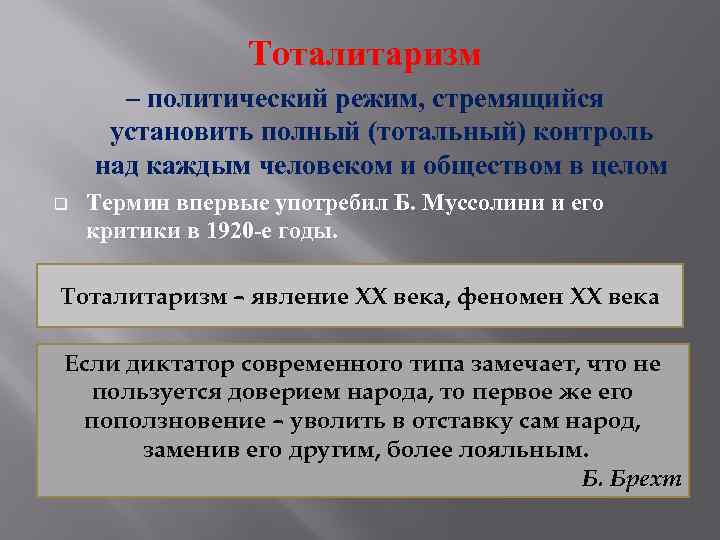 Тоталитаризм

– политический режим, стремящийся установить полный (тотальный) контроль над каждым человеком и обществом в целом

Термин впервые употребил Б. Муссолини и его критики в 1920-е годы.

Тоталитаризм – явление XX века, феномен XX века

Если диктатор современного типа замечает, что не пользуется доверием народа, то первое же его поползновение – уволить в отставку сам народ, заменив его другим, более лояльным.

Б. Брехт